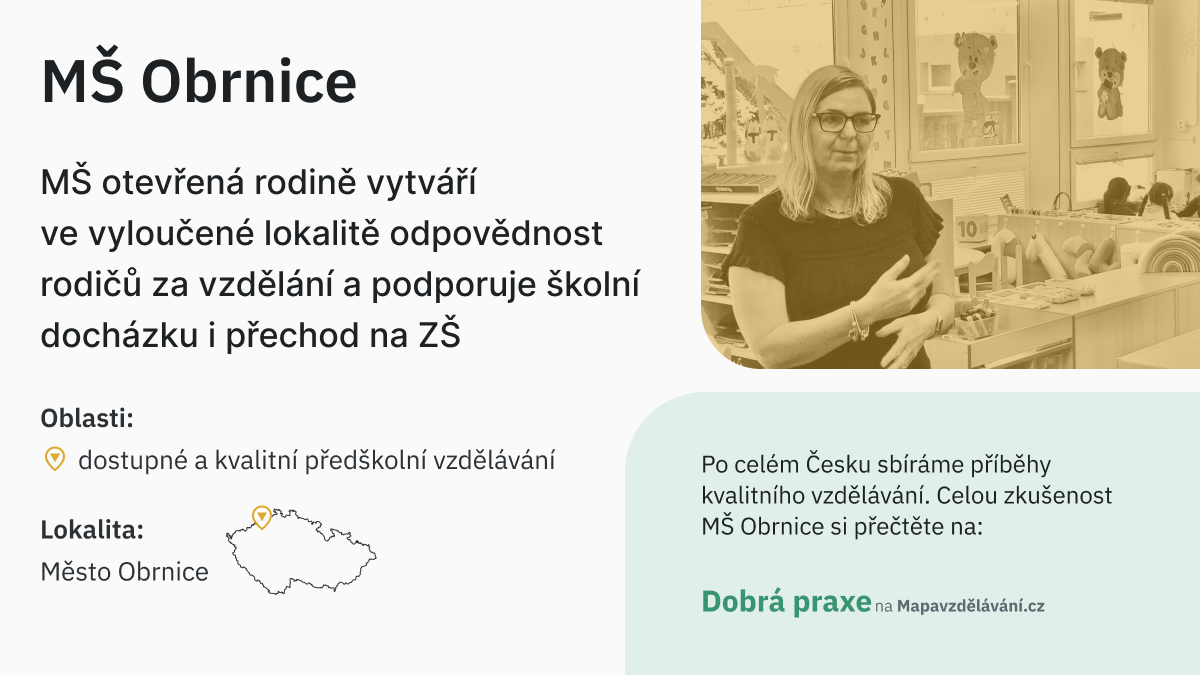 MŠ Obrnice

MŠ otevřená rodině vytváří ve vyloučené lokalitě odpovědnost rodičů za vzdělání a podporuje školní docházku i přechod na ZŠ

Oblasti:
dostupné a kvalitní předškolní vzdělávání

Lokalita:
Město Obrnice

10

Po celém Česku sbíráme příběhy kvalitního vzdělávání. Celou zkušenost MŠ Obrnice si přečtěte na:

Dobrá praxe na Mapavzdělávání.cz